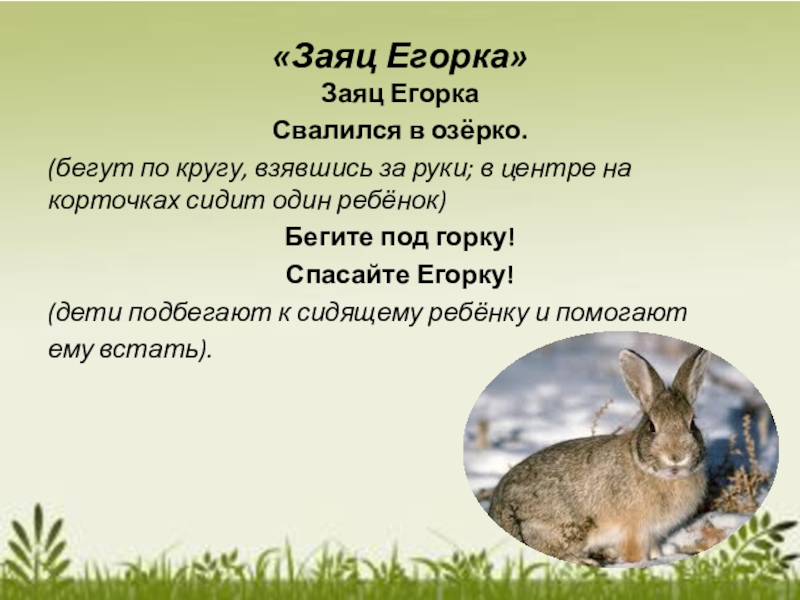 «Заяц Егорка»

Заяц Егорка
Свалился в озёрко.

(бегут по кругу, взявшись за руки; в центре на корточках сидит один ребёнок)

Бегите под горку!
Спасайте Егорку!

(дети подбегают к сидящему ребёнку и помогают ему встать).